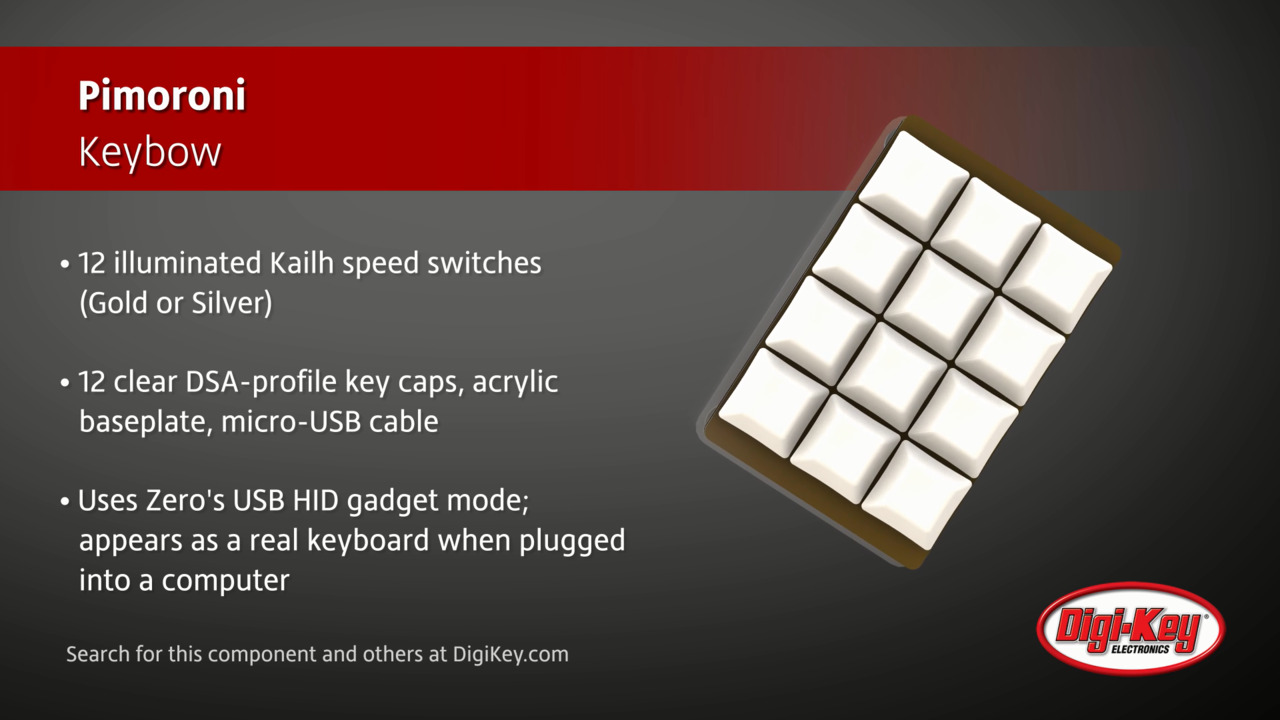 Pimoroni
Keybow

• 12 illuminated Kailh speed switches (Gold or Silver)

• 12 clear DSA-profile key caps, acrylic baseplate, micro-USB cable

• Uses Zero's USB HID gadget mode; appears as a real keyboard when plugged into a computer

Search for this component and others at DigiKey.com

Digi-Key
ELECTRONICS